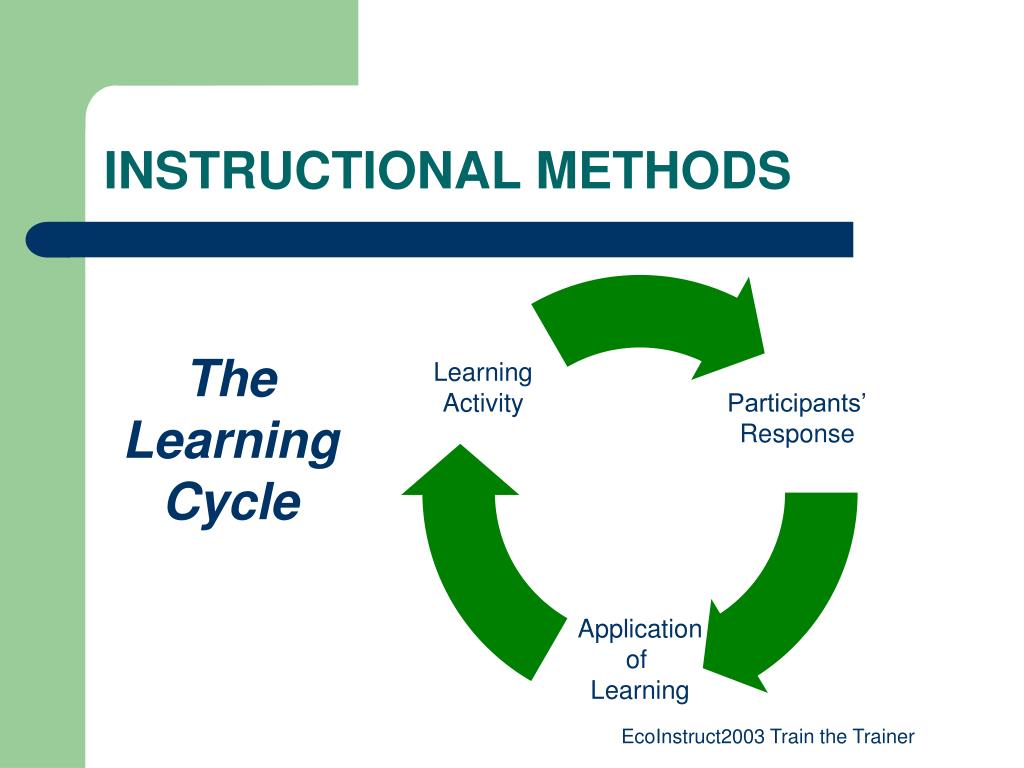 INSTRUCTIONAL METHODS

The Learning Cycle

Learning Activity

Participants' Response

Application of Learning

EcoInstruct2003 Train the Trainer